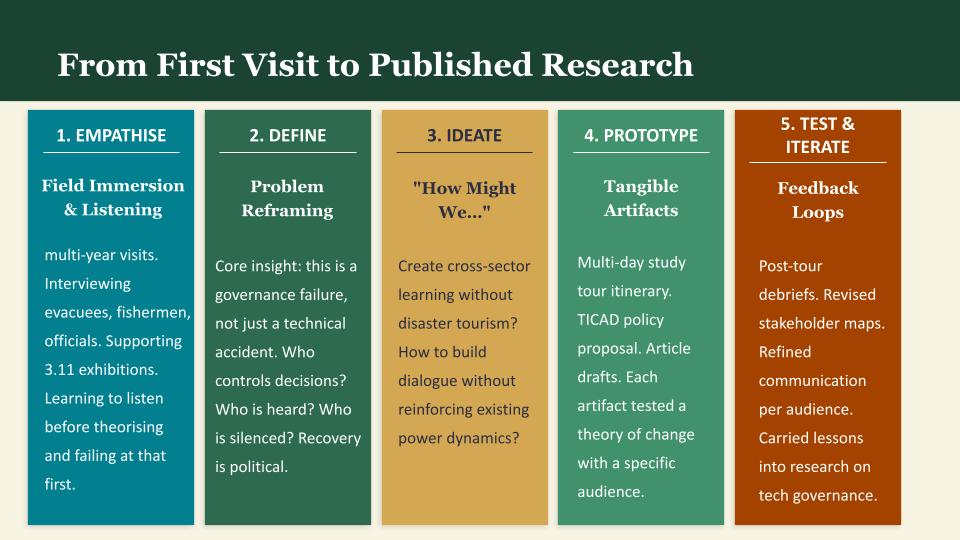 From First Visit to Published Research

1. EMPATHISE

Field Immersion & Listening

multi-year visits. Interviewing evacuees, fishermen, officials. Supporting 3.11 exhibitions. Learning to listen before theorising and failing at that first.

2. DEFINE

Problem Reframing

Core insight: this is a governance failure, not just a technical accident. Who controls decisions? Who is heard? Who is silenced? Recovery is political.

3. IDEATE

"How Might We..."

Create cross-sector learning without disaster tourism? How to build dialogue without reinforcing existing power dynamics?

4. PROTOTYPE

Tangible Artifacts

Multi-day study tour itinerary. TICAD policy proposal. Article drafts. Each artifact tested a theory of change with a specific audience.

5. TEST & ITERATE

Feedback Loops

Post-tour debriefs. Revised stakeholder maps. Refined communication per audience. Carried lessons into research on tech governance.